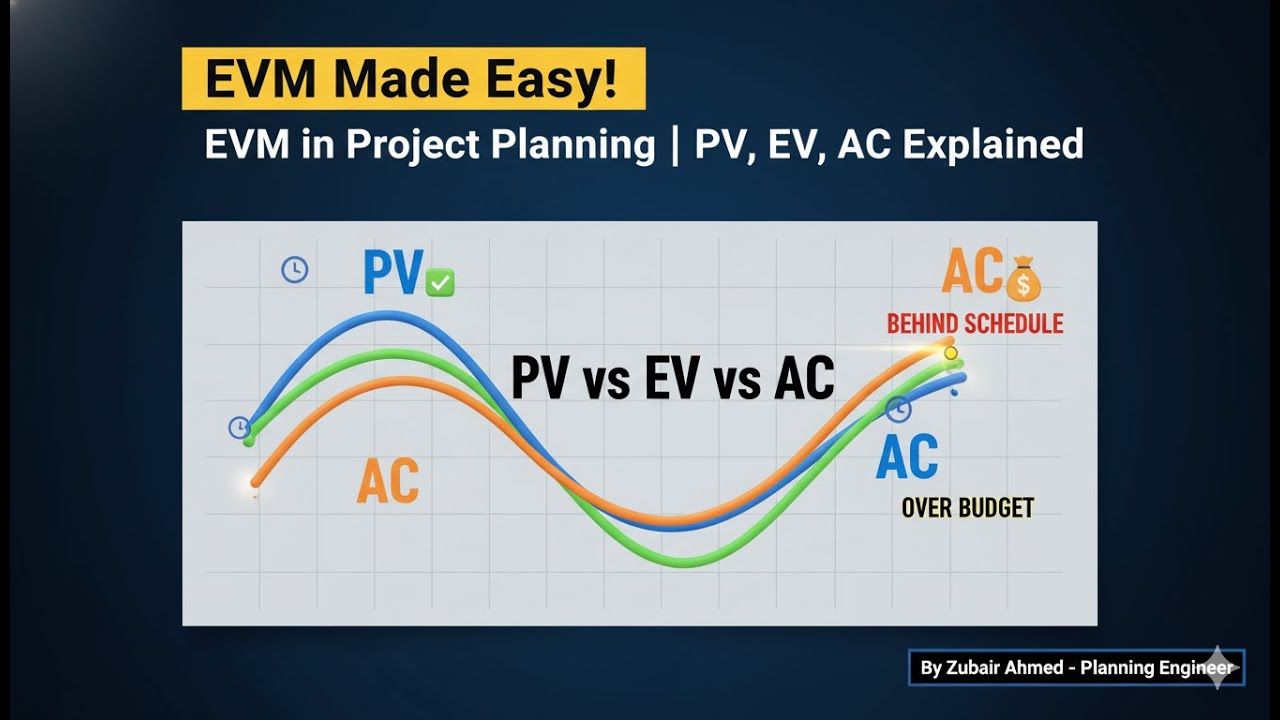 EVM Made Easy!

EVM in Project Planning | PV, EV, AC Explained

PV

AC

BEHIND SCHEDULE

PV vs EV vs AC

AC

AC

OVER BUDGET

By Zubair Ahmed - Planning Engineer